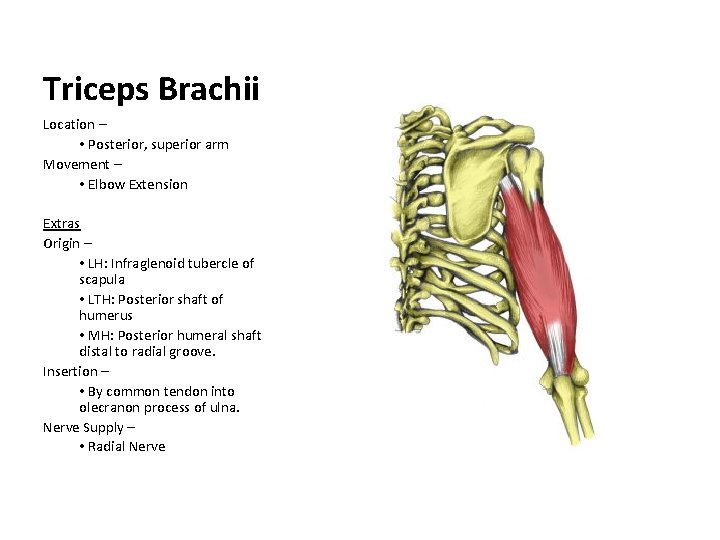 Triceps Brachii

Location –
• Posterior, superior arm
Movement –
• Elbow Extension

Extras
Origin –
• LH: Infraglenoid tubercle of scapula
• LTH: Posterior shaft of humerus
• MH: Posterior humeral shaft distal to radial groove.
Insertion –
• By common tendon into olecranon process of ulna.
Nerve Supply –
• Radial Nerve